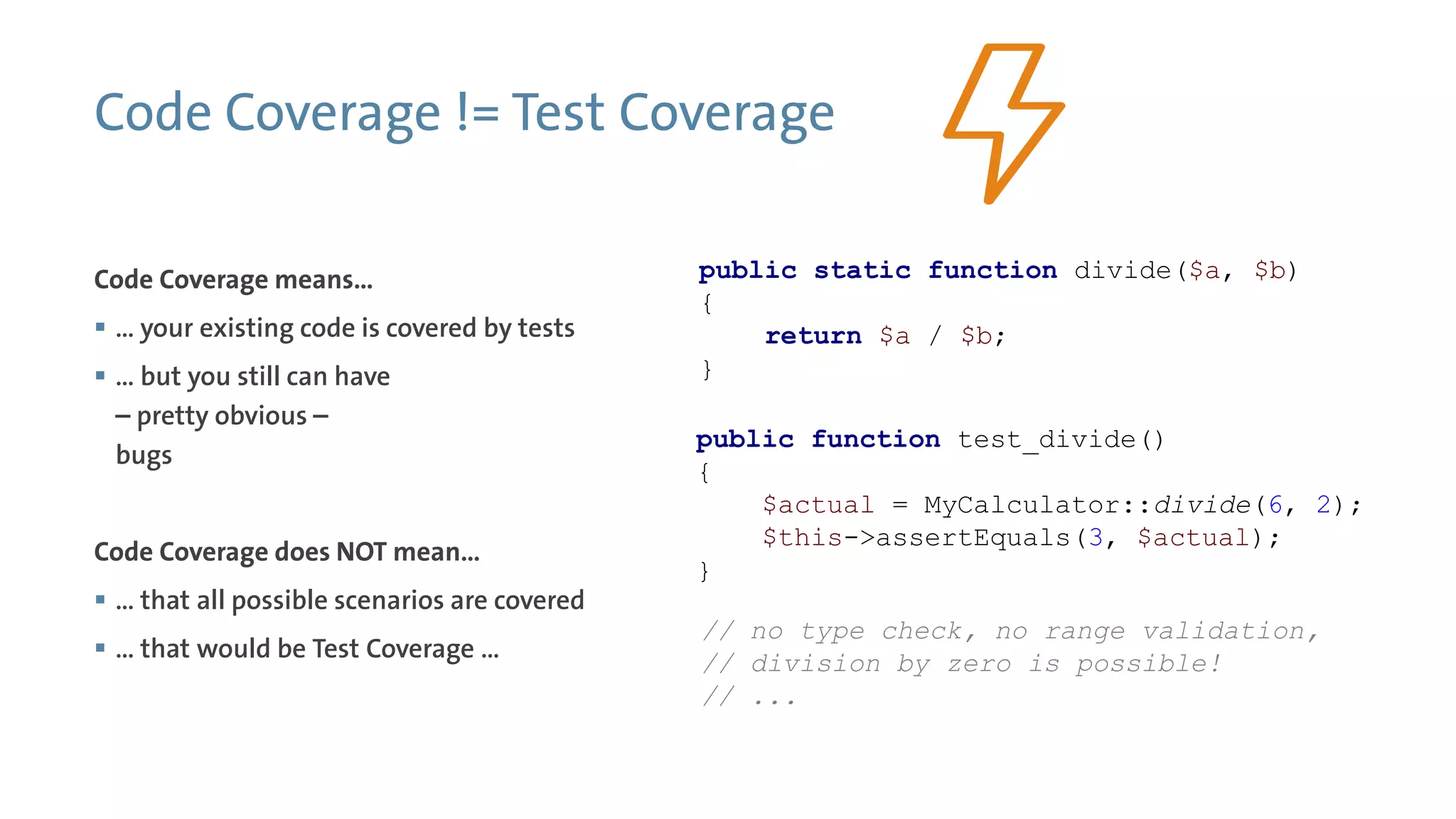 Code Coverage != Test Coverage

Code Coverage means...

▪ ... your existing code is covered by tests

▪ ... but you still can have – pretty obvious – bugs

Code Coverage does NOT mean...

▪ ... that all possible scenarios are covered

▪ ... that would be Test Coverage ...

public static function divide($a, $b)
{
    return $a / $b;
}

public function test_divide()
{
    $actual = MyCalculator::divide(6, 2);
    $this->assertEquals(3, $actual);
}

// no type check, no range validation,
// division by zero is possible!
// ...